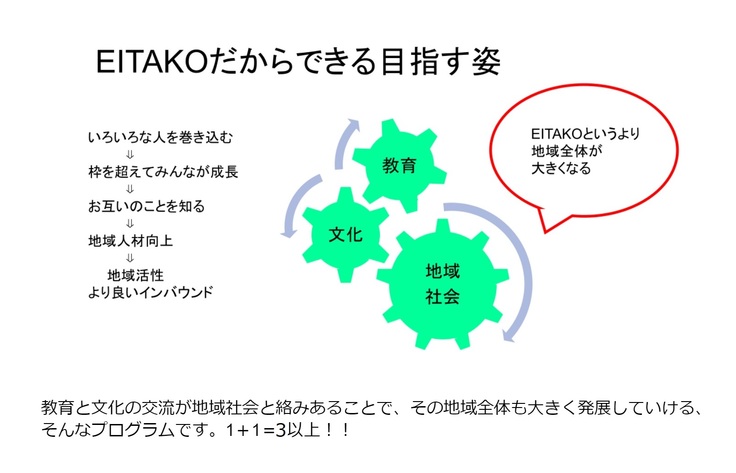 EITAKOだからできる目指す姿

いろいろな人を巻き込む
⇓
枠を超えてみんなが成長
⇓
お互いのことを知る
⇓
地域人材向上
⇓
地域活性
より良いインバウンド

教育

文化

地域
社会

EITAKOというより
地域全体が
大きくなる

教育と文化の交流が地域社会と絡みあることで、その地域全体も大きく発展していける、そんなプログラムです。1+1=3以上！！